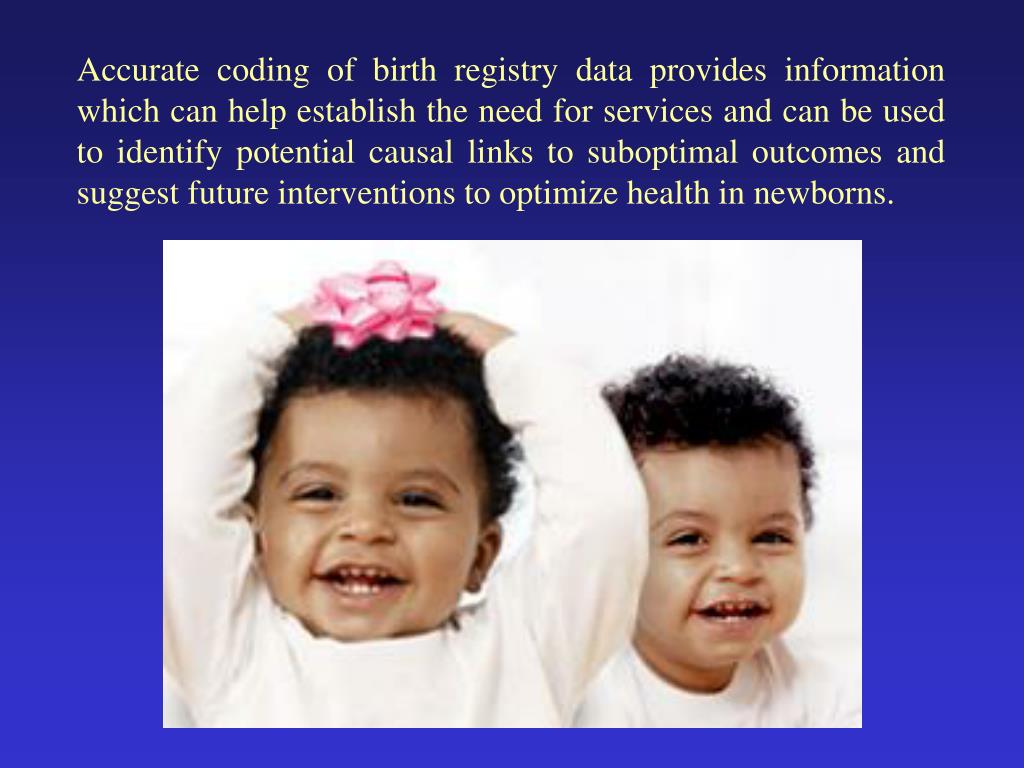 Accurate coding of birth registry data provides information which can help establish the need for services and can be used to identify potential causal links to suboptimal outcomes and suggest future interventions to optimize health in newborns.